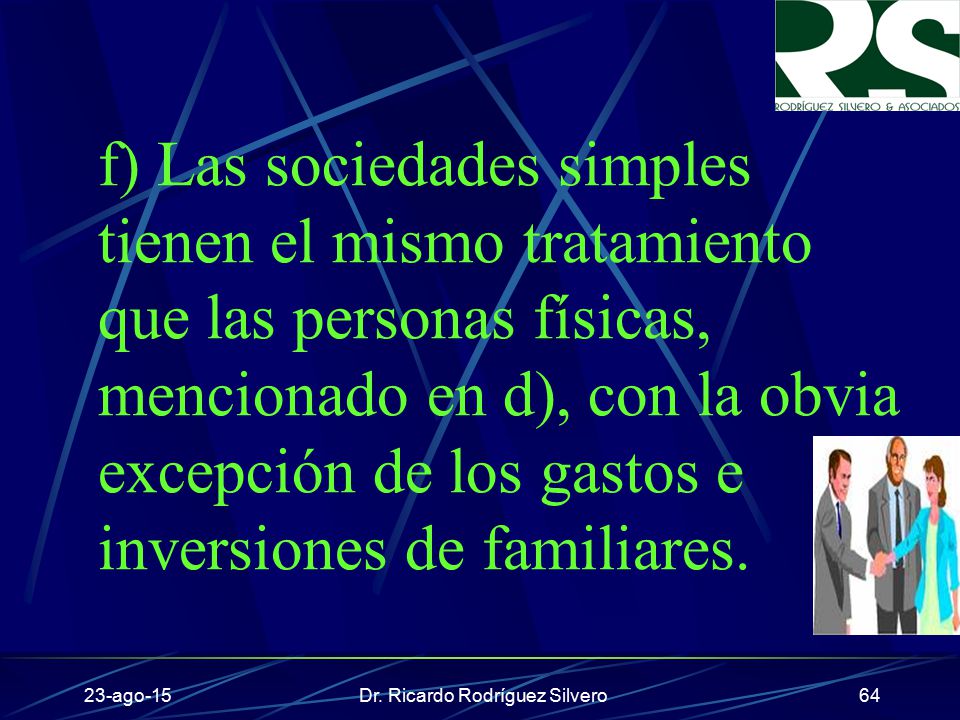 RS
RODRÍGUEZ SILVERO & ASOCIADOS

f) Las sociedades simples tienen el mismo tratamiento que las personas físicas, mencionado en d), con la obvia excepción de los gastos e inversiones de familiares.

23-ago-15 Dr. Ricardo Rodríguez Silvero 64